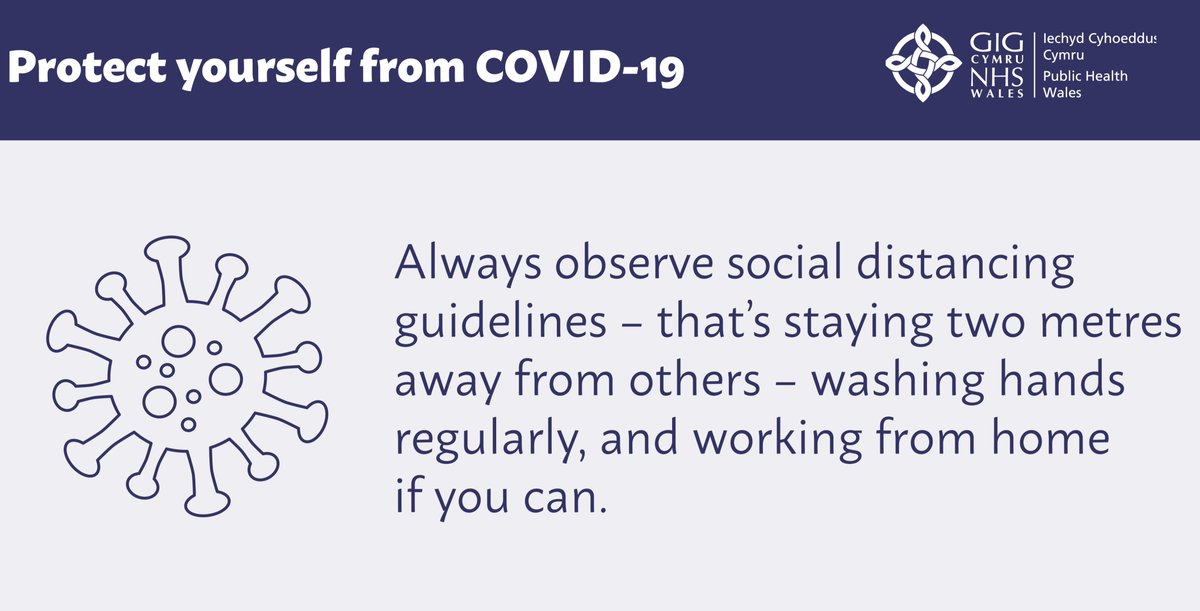 Protect yourself from COVID-19

GIG CYMRU NHS WALES

Iechyd Cyhoeddus Cymru
Public Health Wales

Always observe social distancing guidelines – that's staying two metres away from others – washing hands regularly, and working from home if you can.